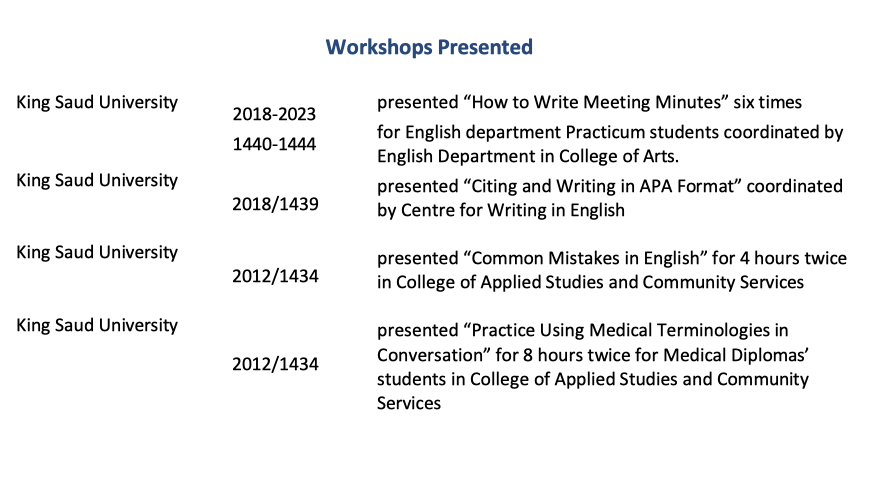 Workshops Presented

| | | |
|---|---|---|
| King Saud University | 2018-2023 1440-1444 | presented “How to Write Meeting Minutes” six times for English department Practicum students coordinated by English Department in College of Arts. |
| King Saud University | 2018/1439 | presented “Citing and Writing in APA Format” coordinated by Centre for Writing in English |
| King Saud University | 2012/1434 | presented “Common Mistakes in English” for 4 hours twice in College of Applied Studies and Community Services |
| King Saud University | 2012/1434 | presented “Practice Using Medical Terminologies in Conversation” for 8 hours twice for Medical Diplomas’ students in College of Applied Studies and Community Services |